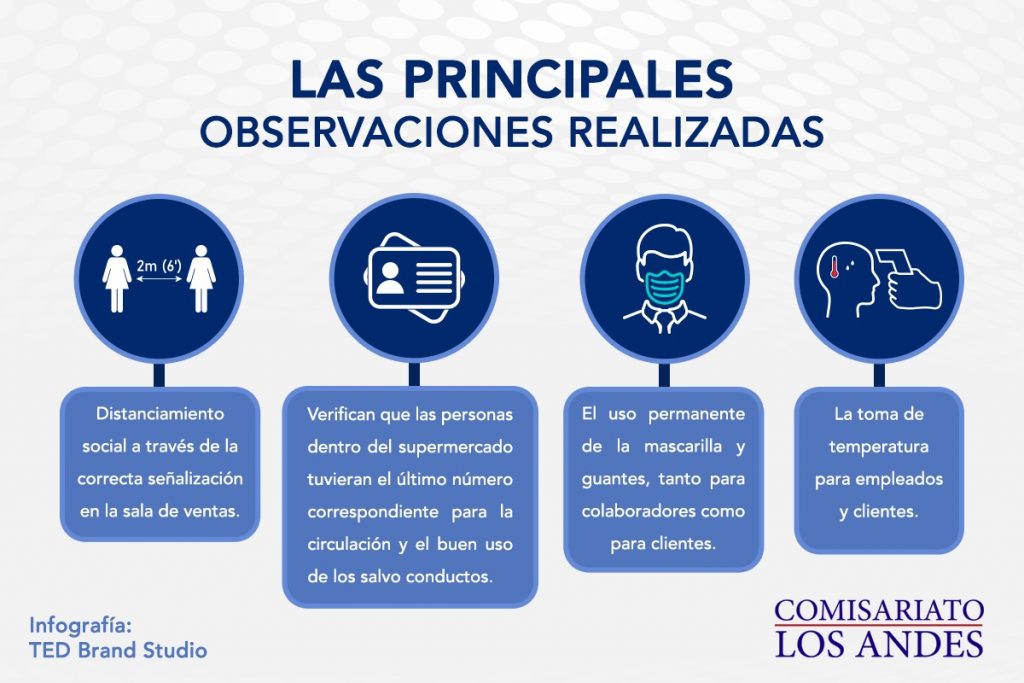 LAS PRINCIPALES
OBSERVACIONES REALIZADAS

2m (6')

Distanciamiento social a través de la correcta señalización en la sala de ventas.

Verifican que las personas dentro del supermercado tuvieran el último número correspondiente para la circulación y el buen uso de los salvo conductos.

El uso permanente de la mascarilla y guantes, tanto para colaboradores como para clientes.

La toma de temperatura para empleados y clientes.

Infografía:
TED Brand Studio

COMISARIATO
LOS ANDES